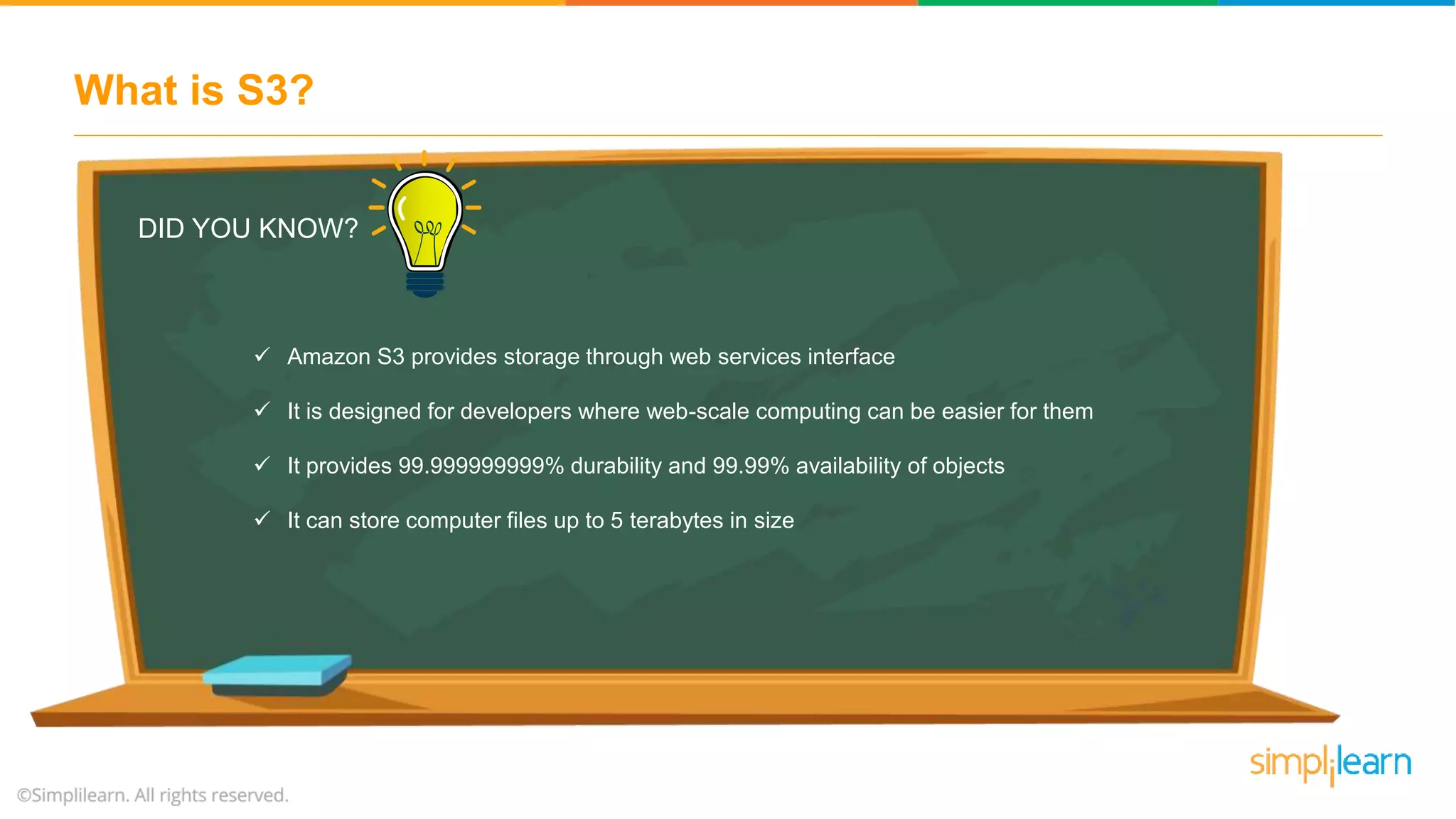 What is S3?

DID YOU KNOW?

✓ Amazon S3 provides storage through web services interface

✓ It is designed for developers where web-scale computing can be easier for them

✓ It provides 99.999999999% durability and 99.99% availability of objects

✓ It can store computer files up to 5 terabytes in size

simplilearn

©Simplilearn. All rights reserved.